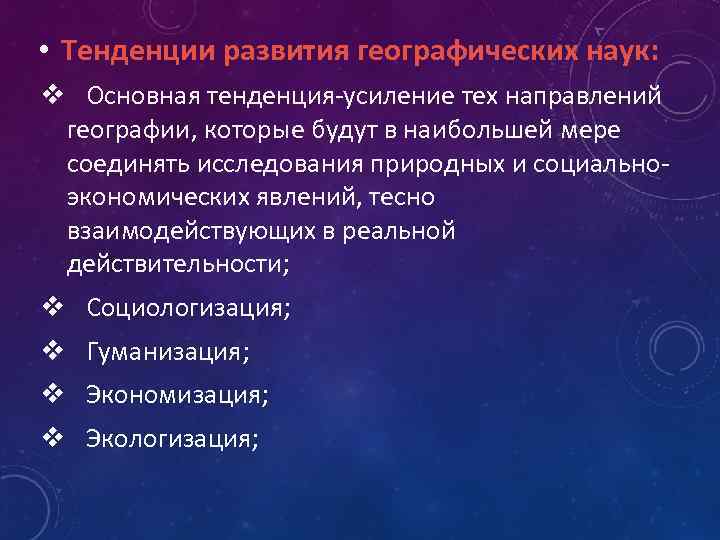 • Тенденции развития географических наук:

❖ Основная тенденция-усиление тех направлений географии, которые будут в наибольшей мере соединять исследования природных и социально-экономических явлений, тесно взаимодействующих в реальной действительности;

❖ Социологизация;

❖ Гуманизация;

❖ Экономизация;

❖ Экологизация;